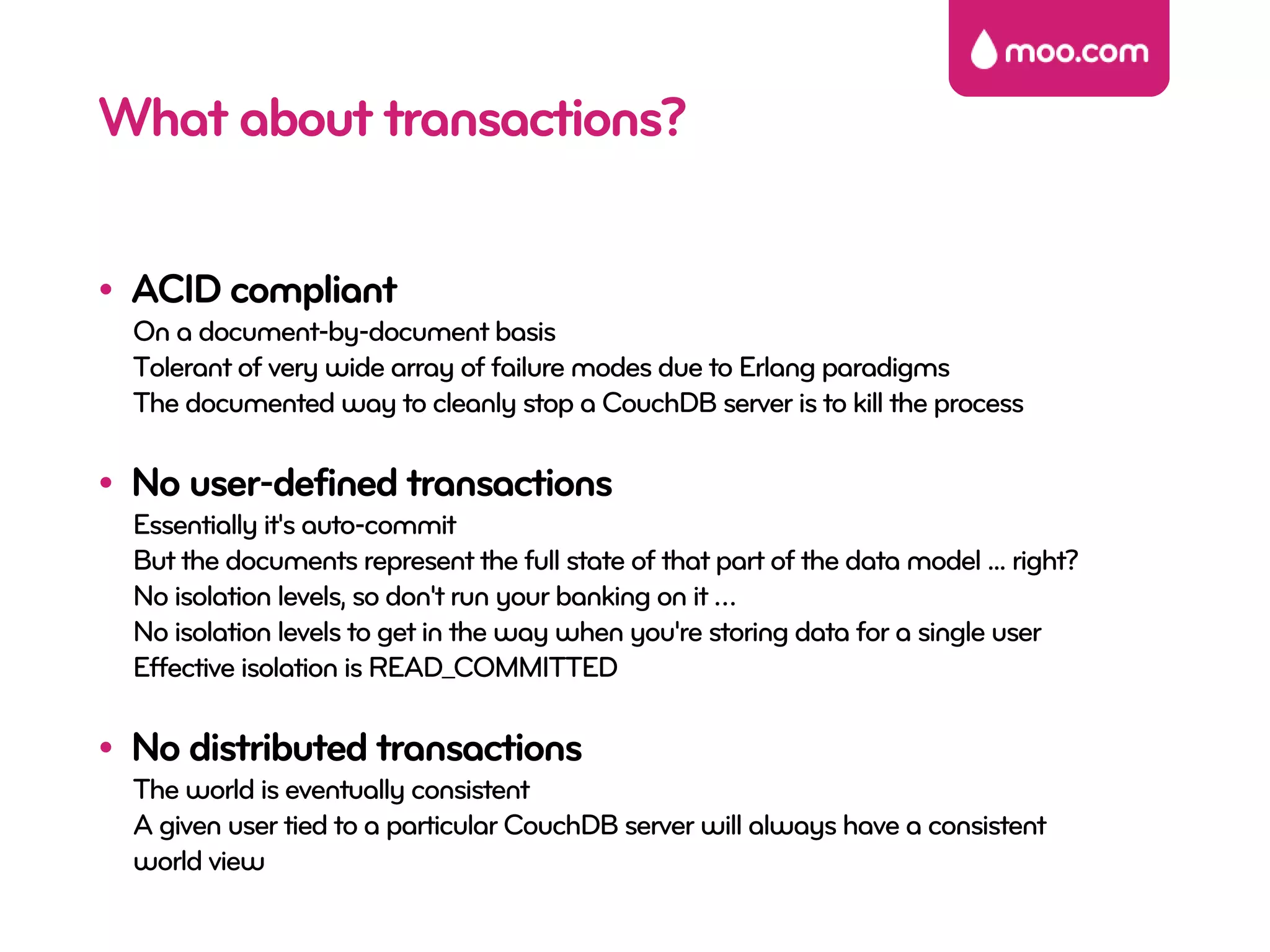 moo.com

What about transactions?

• ACID compliant
On a document-by-document basis
Tolerant of very wide array of failure modes due to Erlang paradigms
The documented way to cleanly stop a CouchDB server is to kill the process

• No user-defined transactions
Essentially it's auto-commit
But the documents represent the full state of that part of the data model ... right?
No isolation levels, so don't run your banking on it ...
No isolation levels to get in the way when you're storing data for a single user
Effective isolation is READ_COMMITTED

• No distributed transactions
The world is eventually consistent
A given user tied to a particular CouchDB server will always have a consistent world view